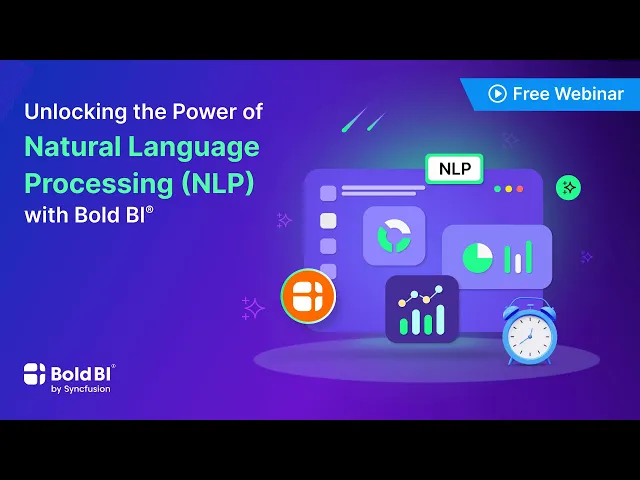 Free Webinar

Unlocking the Power of
Natural Language Processing (NLP)
with Bold BI®

NLP

Bold BI®
by Syncfusion